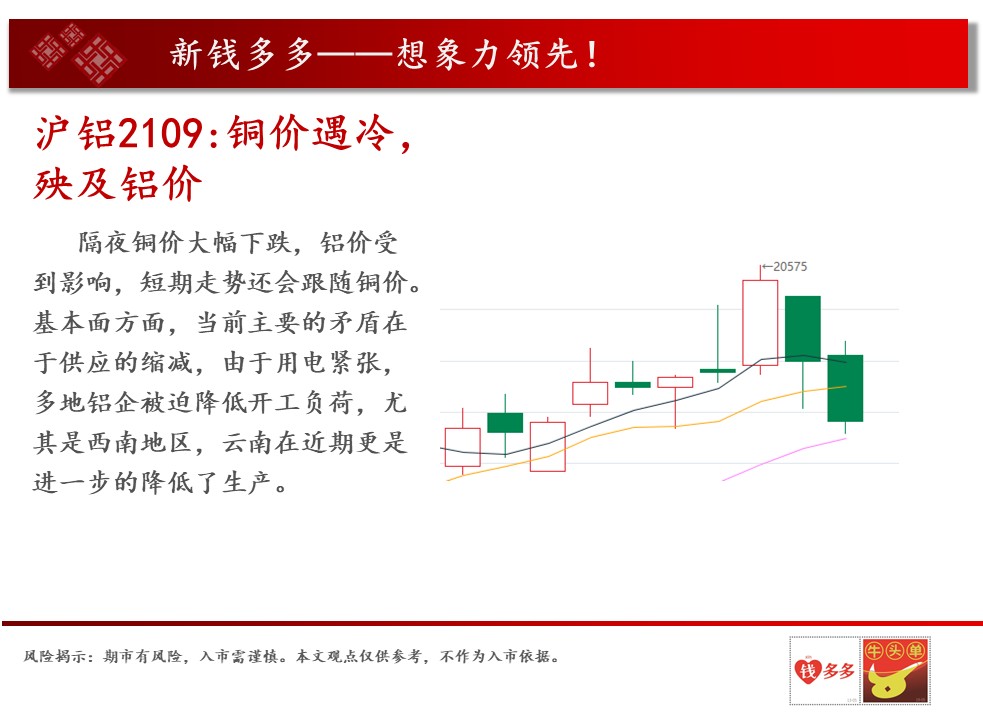 新钱多多——想象力领先！

沪铝2109:铜价遇冷，殃及铝价

隔夜铜价大幅下跌，铝价受到影响，短期走势还会跟随铜价。基本面方面，当前主要的矛盾在于供应的缩减，由于用电紧张，多地铝企被迫降低开工负荷，尤其是西南地区，云南在近期更是进一步的降低了生产。

←20575

风险揭示：期市有风险，入市需谨慎。本文观点仅供参考，不作为入市依据。

钱多多

牛头单